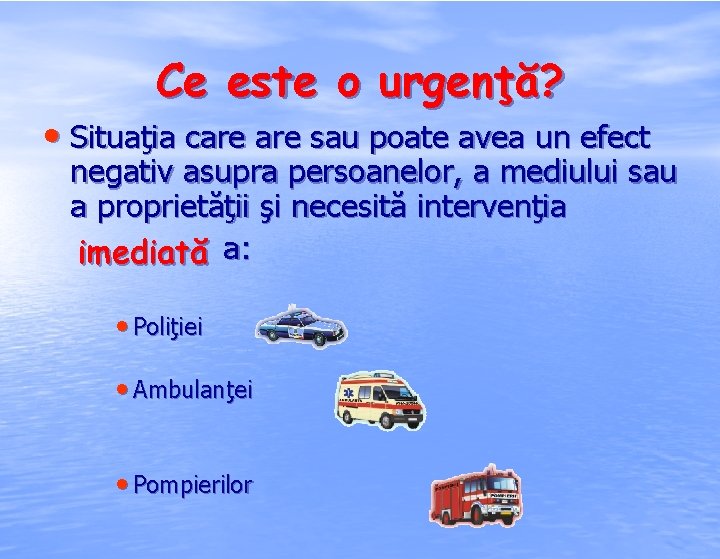 Ce este o urgenţă?

• Situaţia care are sau poate avea un efect negativ asupra persoanelor, a mediului sau a proprietăţii şi necesită intervenţia imediată a:

• Poliţiei

• Ambulanţei

• Pompierilor